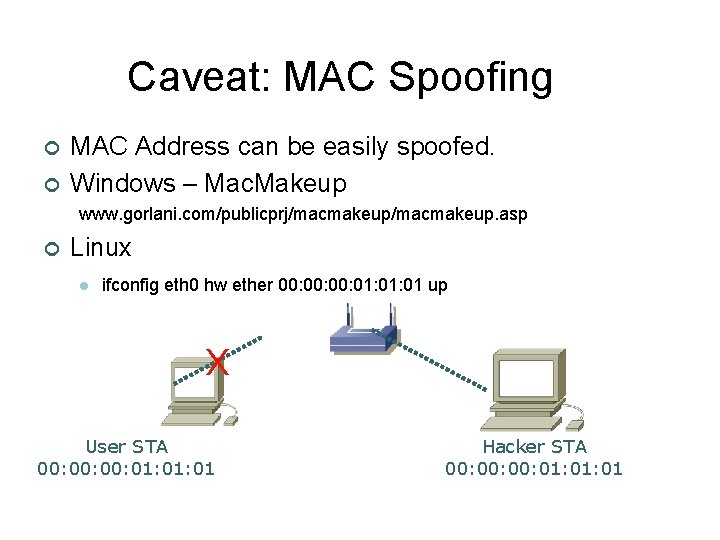 Caveat: MAC Spoofing

MAC Address can be easily spoofed.

Windows – MacMakeup

www.gorlani.com/publicprj/macmakeup/macmakeup.asp

Linux

ifconfig eth0 hw ether 00:00:00:01:01:01 up

X

User STA
00:00:00:01:01:01

Hacker STA
00:00:00:01:01:01